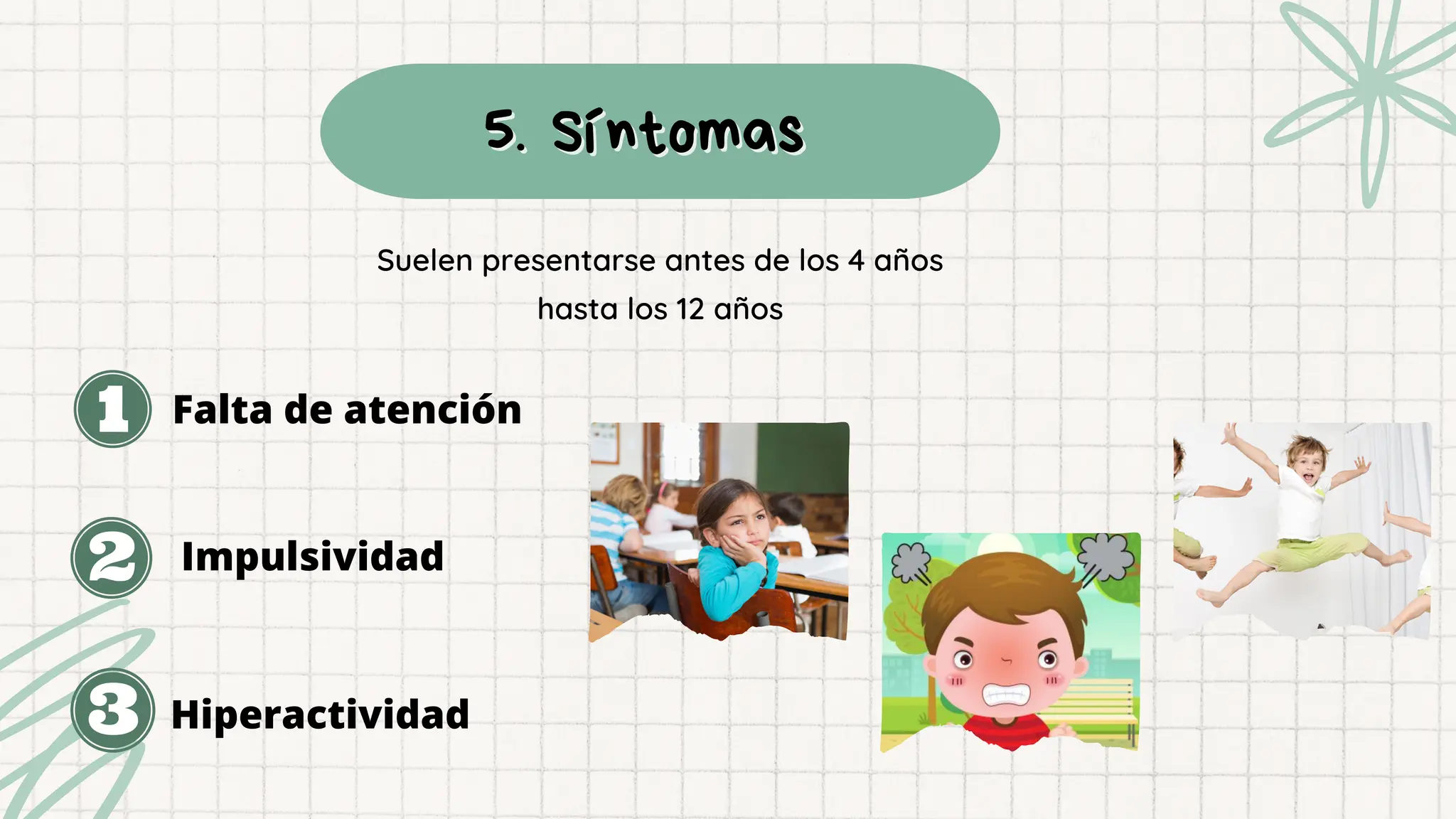 5. Síntomas

Suelen presentarse antes de los 4 años hasta los 12 años

1 Falta de atención

2 Impulsividad

3 Hiperactividad